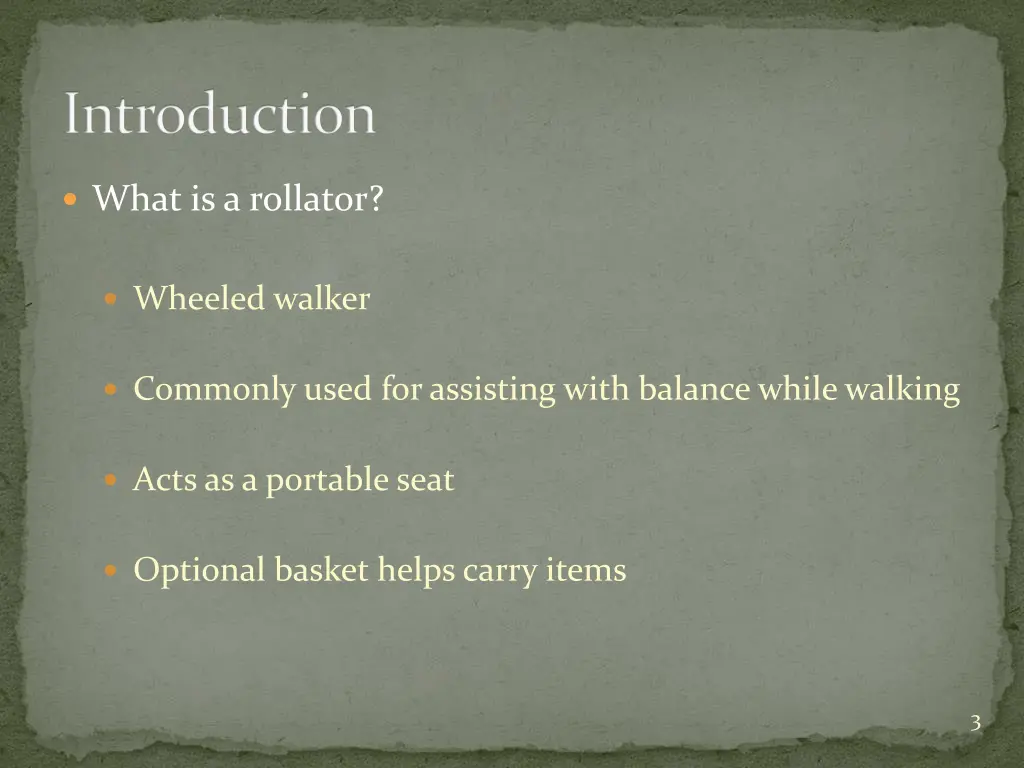 Introduction

What is a rollator?

Wheeled walker

Commonly used for assisting with balance while walking

Acts as a portable seat

Optional basket helps carry items

3